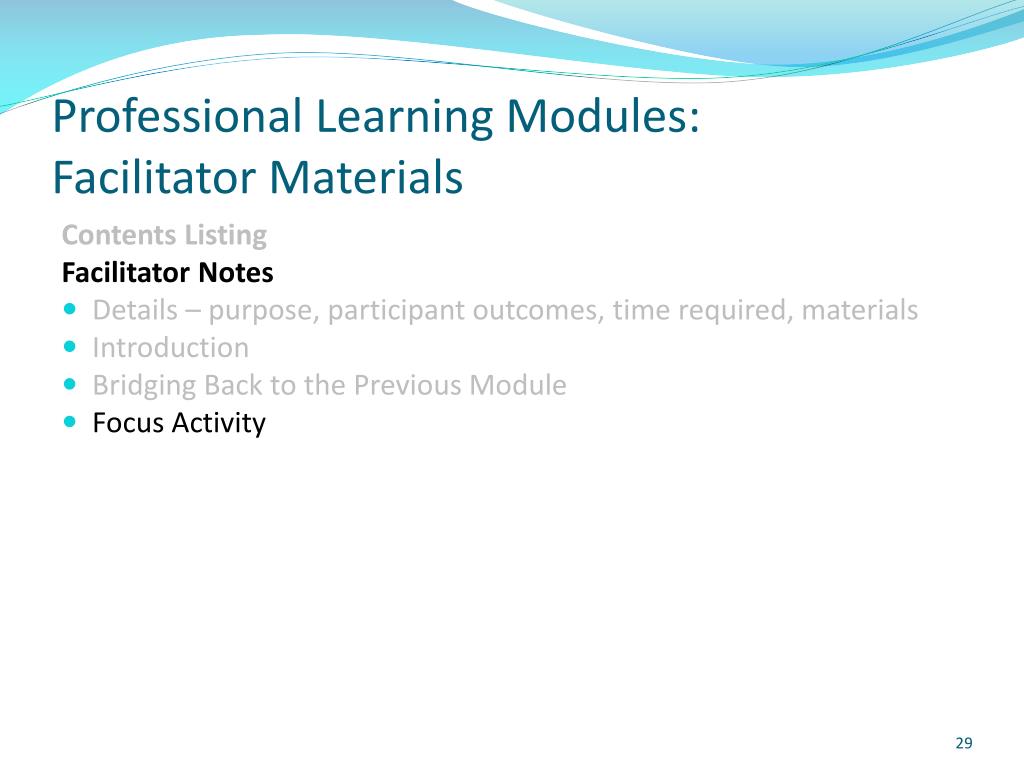 Professional Learning Modules:
Facilitator Materials

Contents Listing

Facilitator Notes

- Details – purpose, participant outcomes, time required, materials
- Introduction
- Bridging Back to the Previous Module
- Focus Activity

29